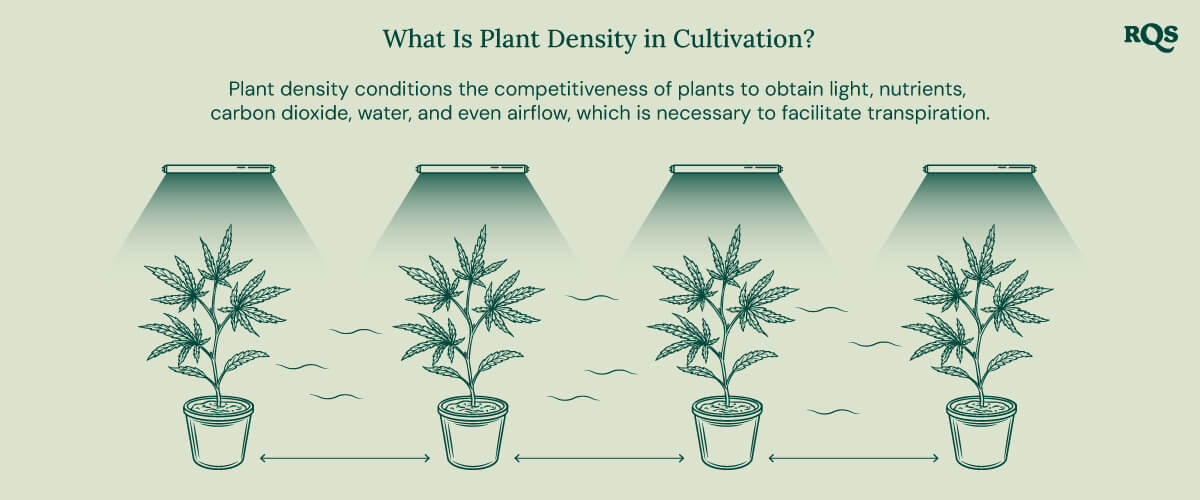 What Is Plant Density in Cultivation?

RQS

Plant density conditions the competitiveness of plants to obtain light, nutrients, carbon dioxide, water, and even airflow, which is necessary to facilitate transpiration.